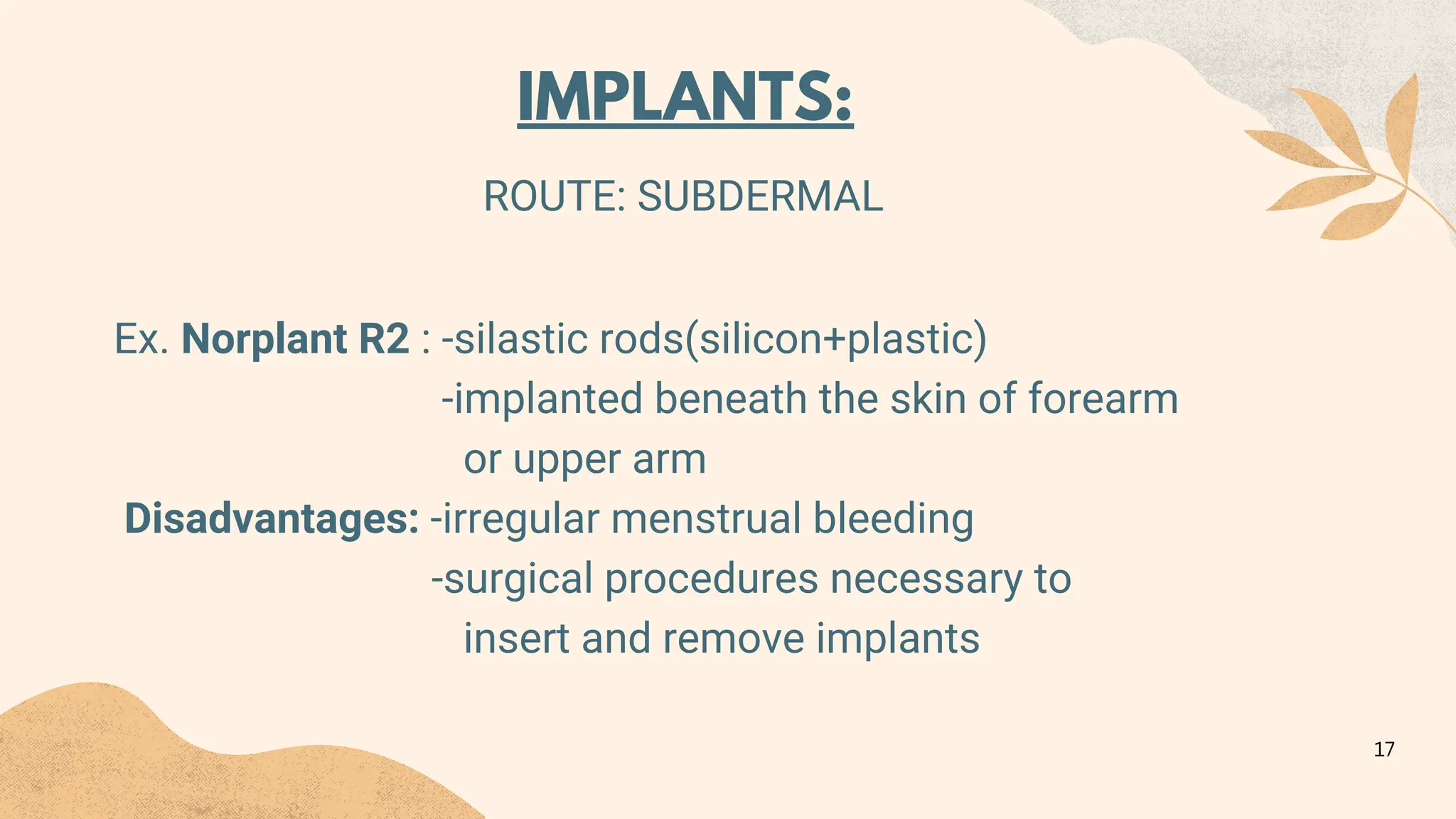 IMPLANTS:

ROUTE: SUBDERMAL

Ex. Norplant R2 : -silastic rods(silicon+plastic)
-implanted beneath the skin of forearm or upper arm
Disadvantages: -irregular menstrual bleeding
-surgical procedures necessary to insert and remove implants

17